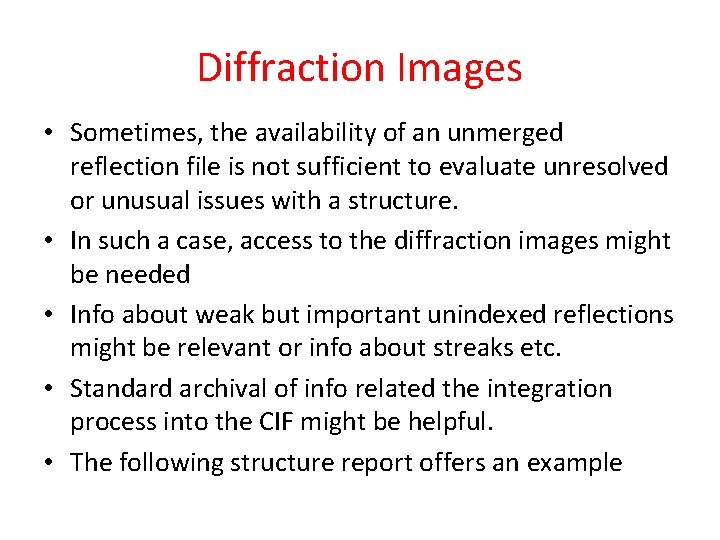 Diffraction Images

• Sometimes, the availability of an unmerged reflection file is not sufficient to evaluate unresolved or unusual issues with a structure.

• In such a case, access to the diffraction images might be needed

• Info about weak but important unindexed reflections might be relevant or info about streaks etc.

• Standard archival of info related the integration process into the CIF might be helpful.

• The following structure report offers an example